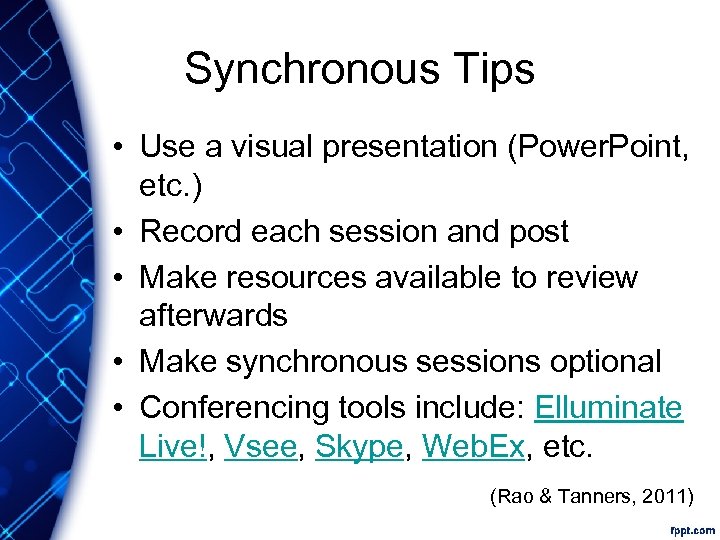 Synchronous Tips

• Use a visual presentation (PowerPoint, etc.)
• Record each session and post
• Make resources available to review afterwards
• Make synchronous sessions optional
• Conferencing tools include: Elluminate Live!, Vsee, Skype, WebEx, etc.

(Rao & Tanners, 2011)

fppt.com